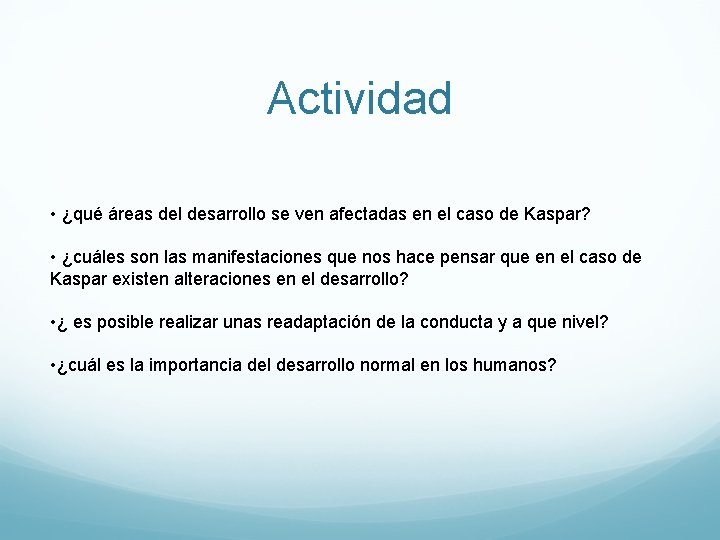 Actividad

• ¿qué áreas del desarrollo se ven afectadas en el caso de Kaspar?

• ¿cuáles son las manifestaciones que nos hace pensar que en el caso de Kaspar existen alteraciones en el desarrollo?

•¿ es posible realizar unas readaptación de la conducta y a que nivel?

•¿cuál es la importancia del desarrollo normal en los humanos?